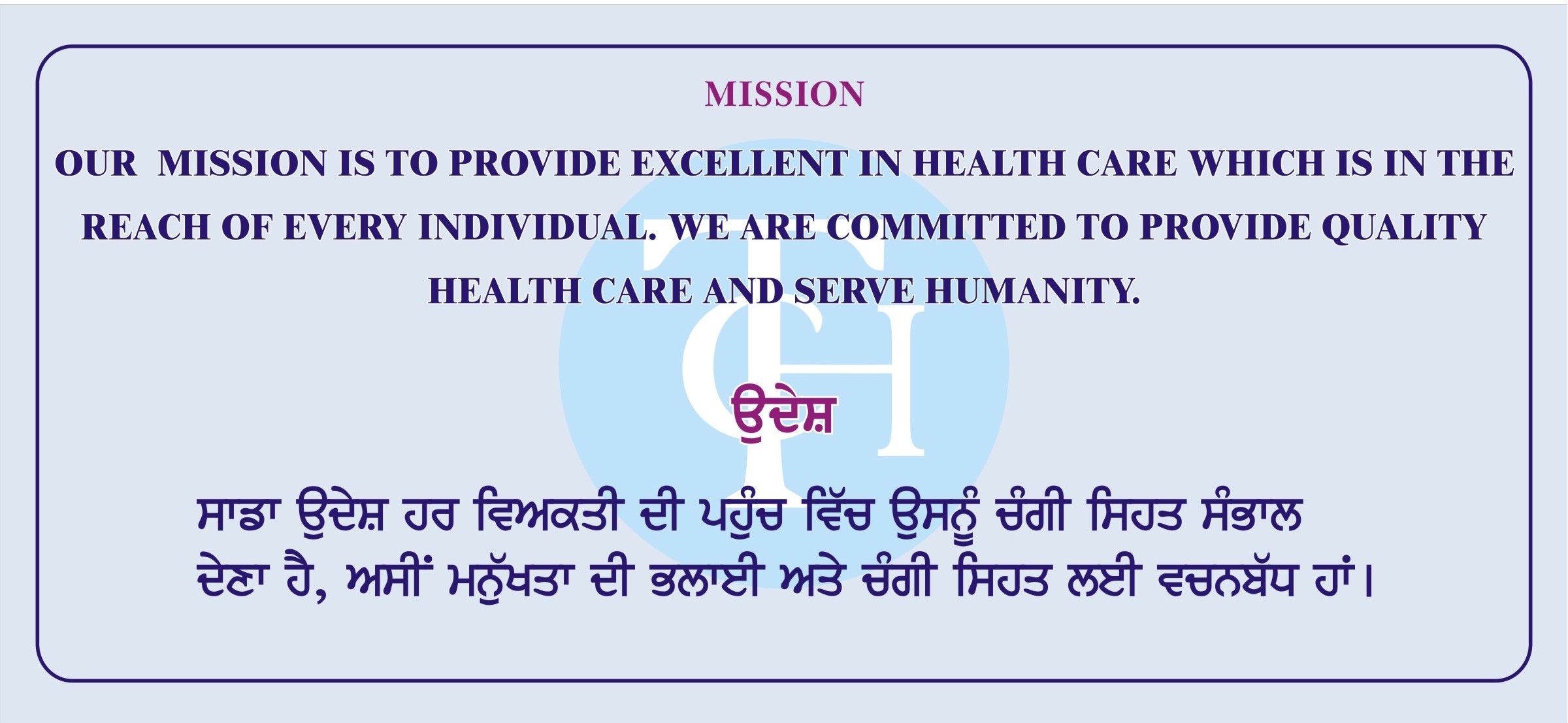 MISSION

OUR MISSION IS TO PROVIDE EXCELLENT IN HEALTH CARE WHICH IS IN THE REACH OF EVERY INDIVIDUAL. WE ARE COMMITTED TO PROVIDE QUALITY HEALTH CARE AND SERVE HUMANITY.

TH

ਉਦੇਸ਼

ਸਾਡਾ ਉਦੇਸ਼ ਹਰ ਵਿਅਕਤੀ ਦੀ ਪਹੁੰਚ ਵਿੱਚ ਉਸਨੂੰ ਚੰਗੀ ਸਿਹਤ ਸੰਭਾਲ ਦੇਣਾ ਹੈ, ਅਸੀਂ ਮਨੁੱਖਤਾ ਦੀ ਭਲਾਈ ਅਤੇ ਚੰਗੀ ਸਿਹਤ ਲਈ ਵਚਨਬੱਧ ਹਾਂ।